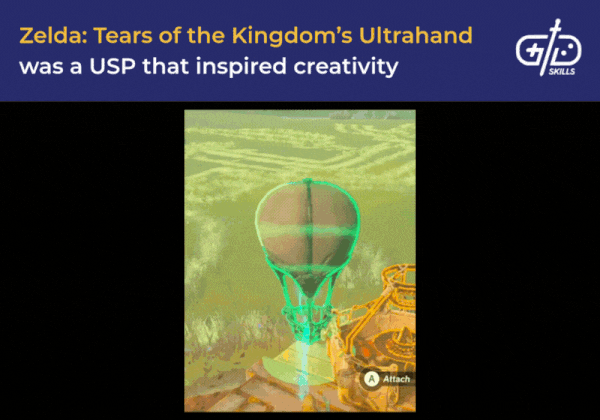 Zelda: Tears of the Kingdom's Ultrahand
was a USP that inspired creativity

GD
SKILLS

A Attach